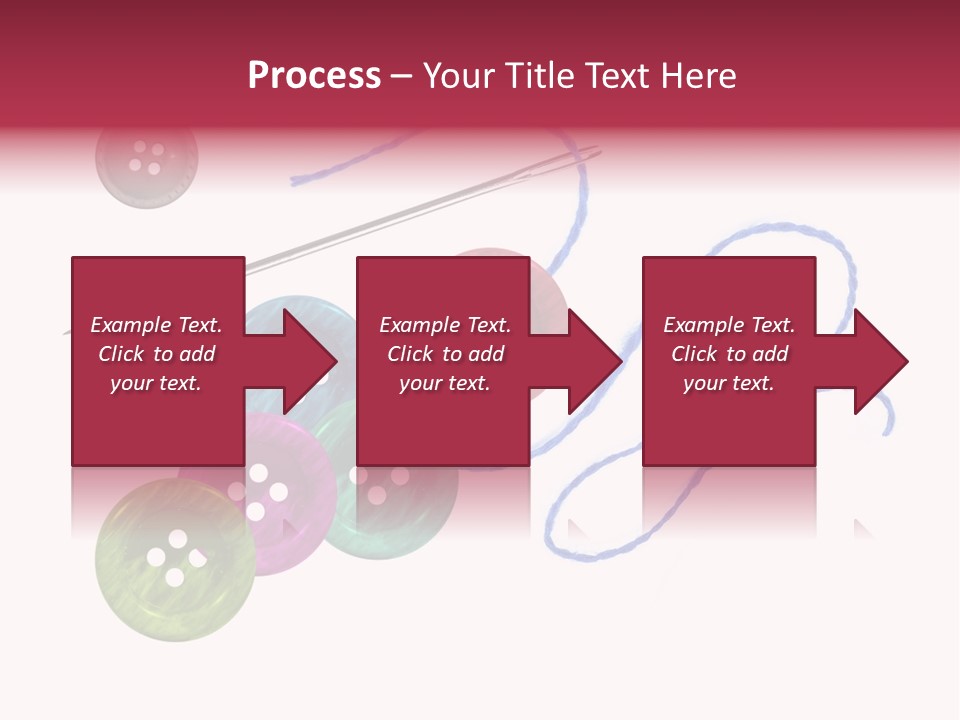 Process – Your Title Text Here

Example Text. Click to add your text.

Example Text. Click to add your text.

Example Text. Click to add your text.